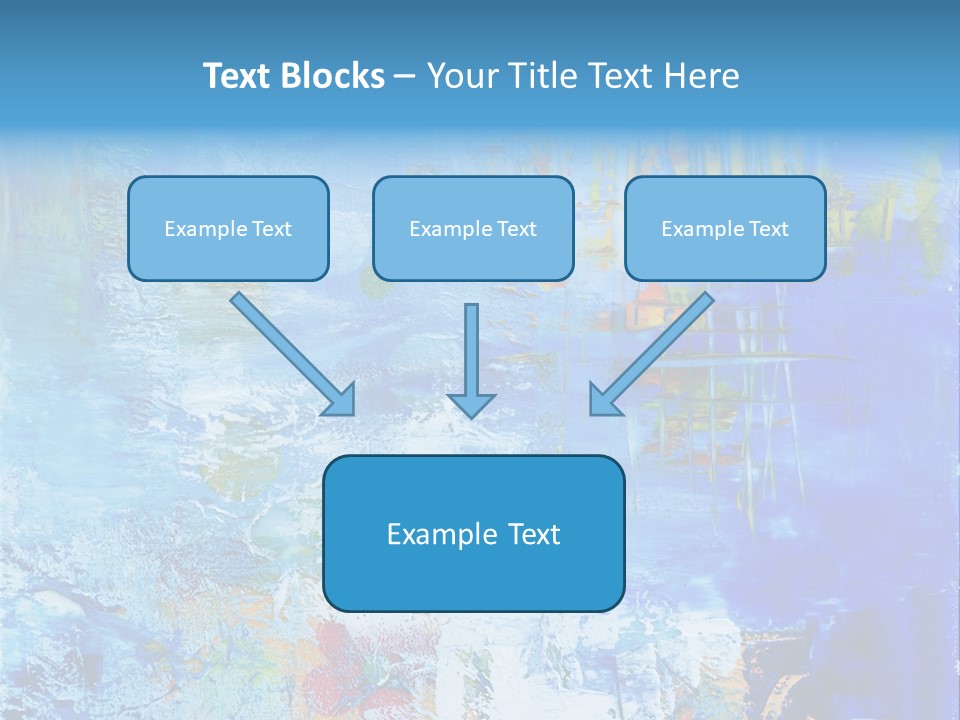 Text Blocks – Your Title Text Here

Example Text

Example Text

Example Text

Example Text